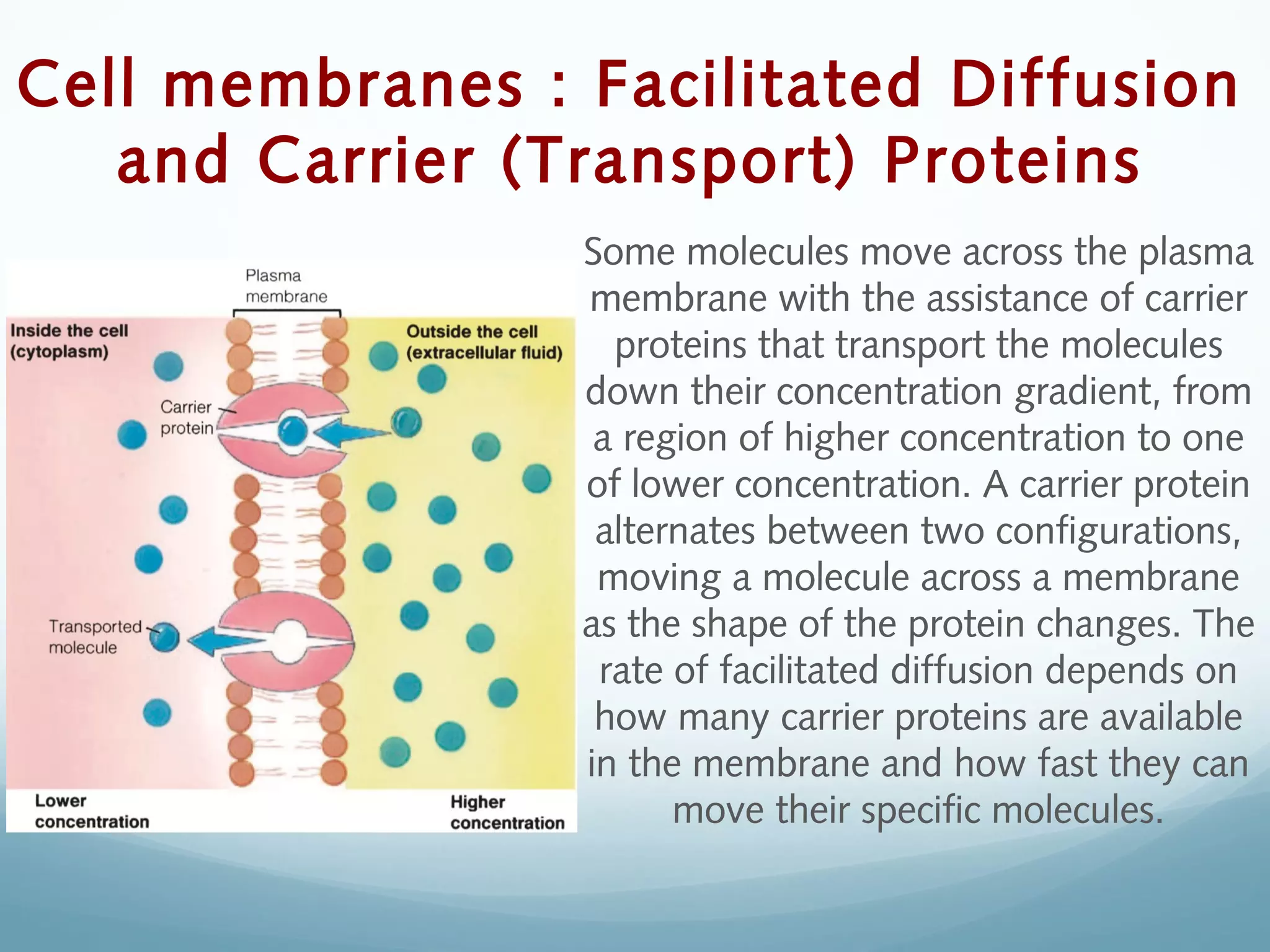 Cell membranes : Facilitated Diffusion and Carrier (Transport) Proteins

Plasma membrane

Inside the cell (cytoplasm)

Outside the cell (extracellular fluid)

Carrier protein

Transported molecule

Lower concentration

Higher concentration

Some molecules move across the plasma membrane with the assistance of carrier proteins that transport the molecules down their concentration gradient, from a region of higher concentration to one of lower concentration. A carrier protein alternates between two configurations, moving a molecule across a membrane as the shape of the protein changes. The rate of facilitated diffusion depends on how many carrier proteins are available in the membrane and how fast they can move their specific molecules.